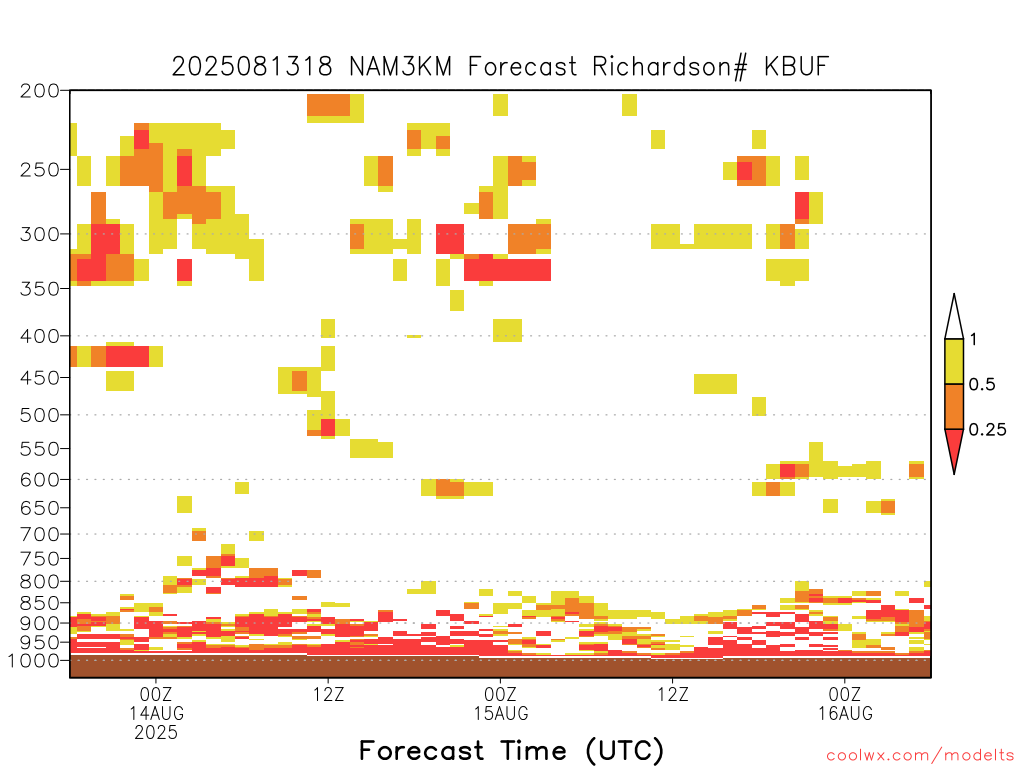 2025081318 NAM3KM Forecast Richardson# KBUF

200
250
300
350
400
450
500
550
600
650
700
750
800
850
900
950
1000

1
0.5
0.25

00Z
14AUG
2025
12Z
00Z
15AUG
12Z
00Z
16AUG

Forecast Time (UTC)

coolwx.com/modelts